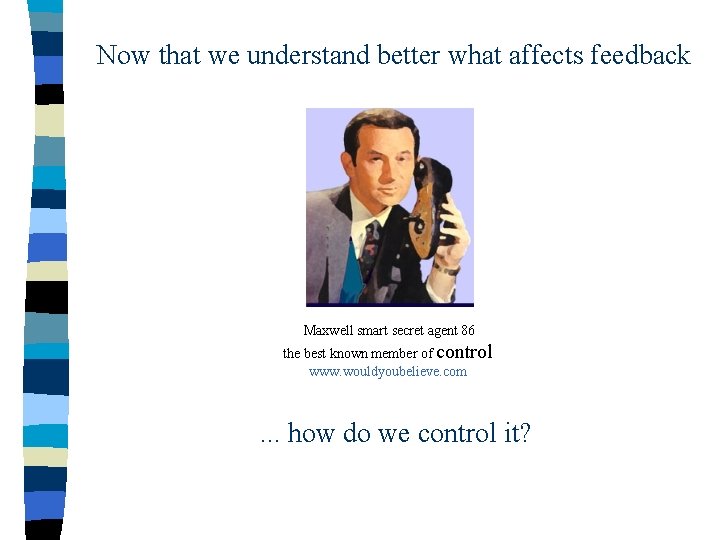 Now that we understand better what affects feedback

Maxwell smart secret agent 86
the best known member of control
www.wouldyoubelieve.com

... how do we control it?